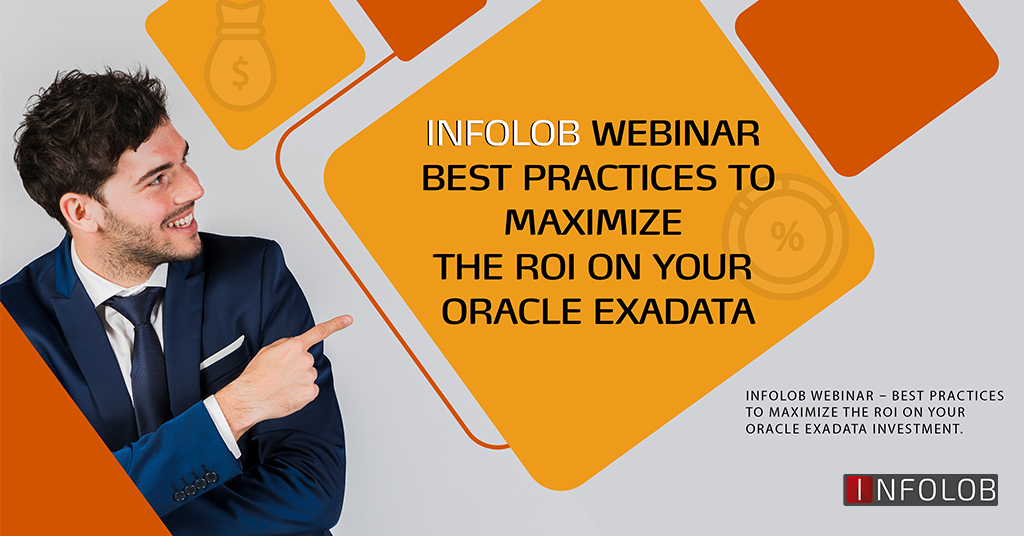 $

INFOLOB WEBINAR
BEST PRACTICES TO MAXIMIZE
THE ROI ON YOUR ORACLE EXADATA

%

INFOLOB WEBINAR – BEST PRACTICES TO MAXIMIZE THE ROI ON YOUR ORACLE EXADATA INVESTMENT.

INFOLOB